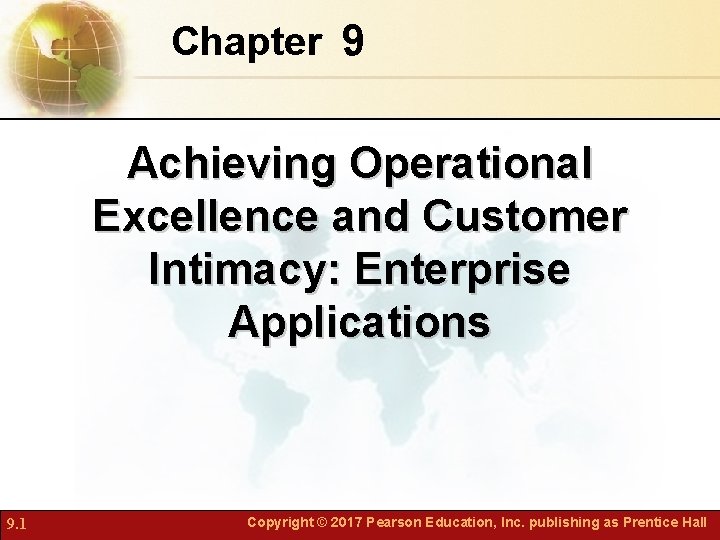 Chapter 9

Achieving Operational Excellence and Customer Intimacy: Enterprise Applications

9.1

Copyright © 2017 Pearson Education, Inc. publishing as Prentice Hall